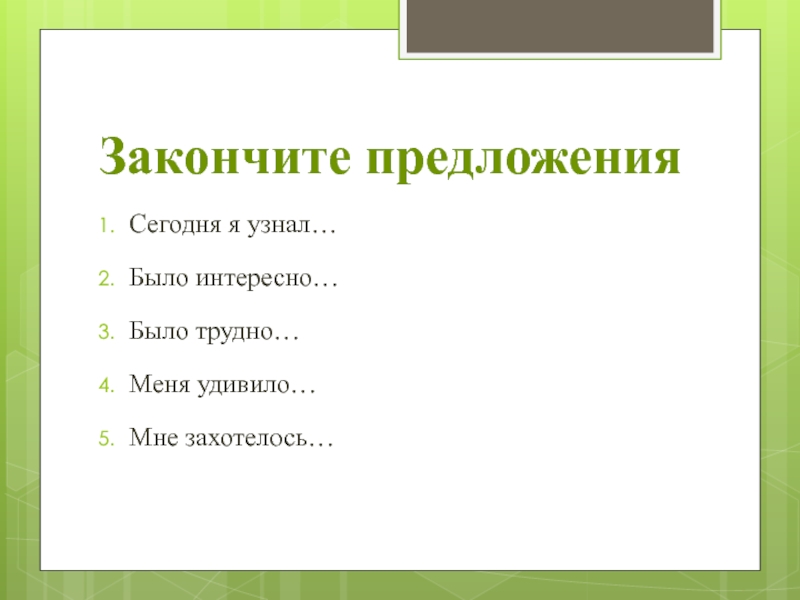 Закончите предложения

1. Сегодня я узнал…
2. Было интересно…
3. Было трудно…
4. Меня удивило…
5. Мне захотелось…